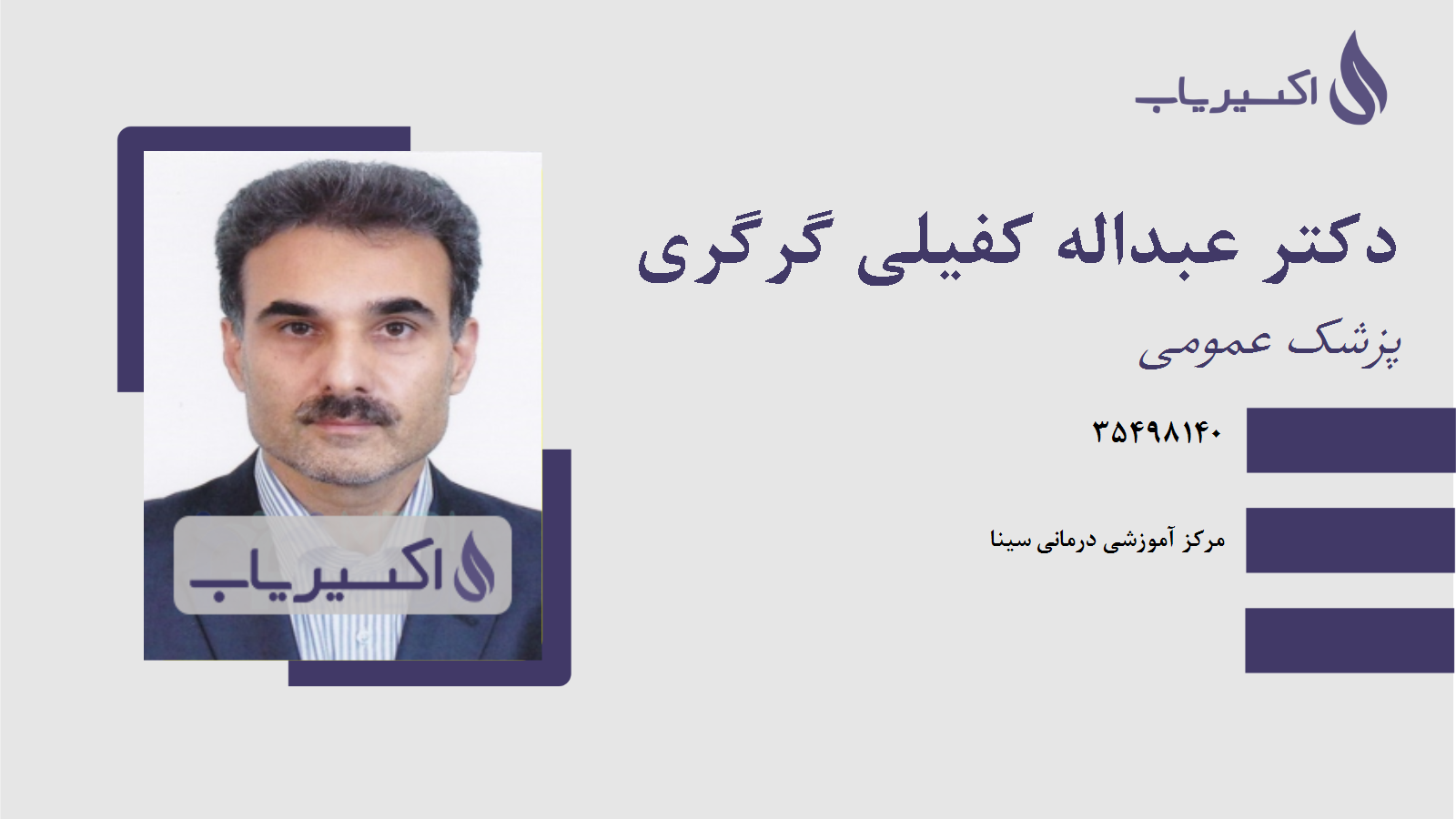 اکسیریاب

دکتر عبداله کفیلی گرگری

پزشک عمومی

۳۵۴۹۸۱۴۰

مرکز آموزشی درمانی سینا

اکسیریاب